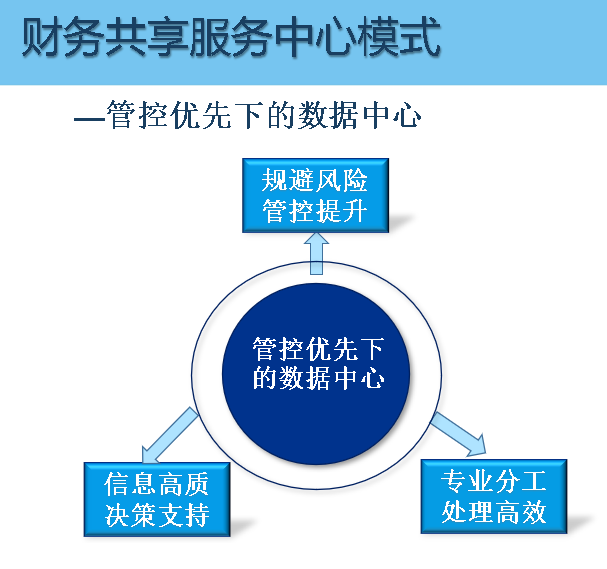 财务共享服务中心模式

—管控优先下的数据中心

规避风险
管控提升

管控优先下
的数据中心

信息高质
决策支持

专业分工
处理高效